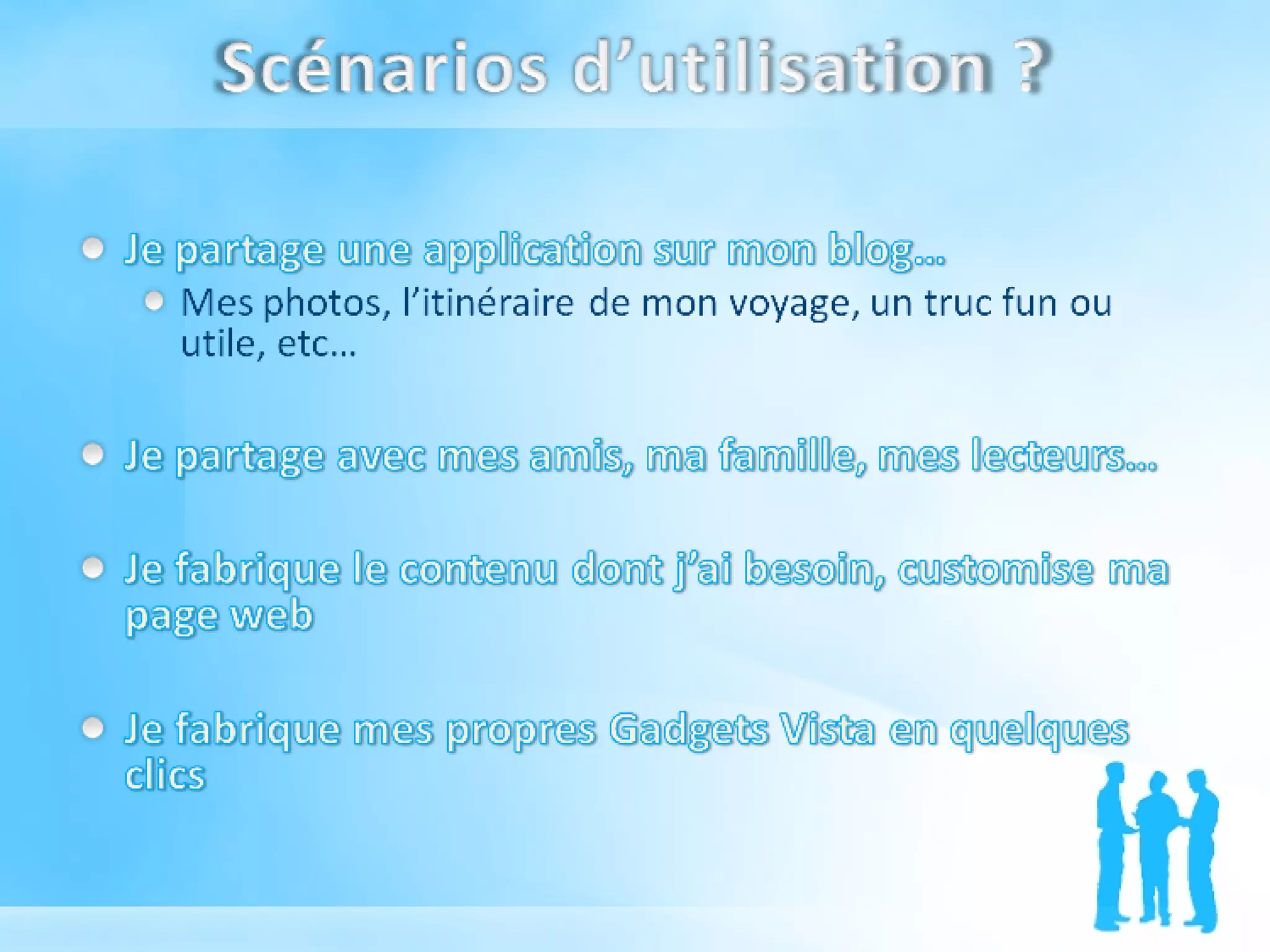 Scénarios d'utilisation ?

Je partage une application sur mon blog...

Mes photos, l'itinéraire de mon voyage, un truc fun ou utile, etc...

Je partage avec mes amis, ma famille, mes lecteurs...

Je fabrique le contenu dont j'ai besoin, customise ma page web

Je fabrique mes propres Gadgets Vista en quelques clics